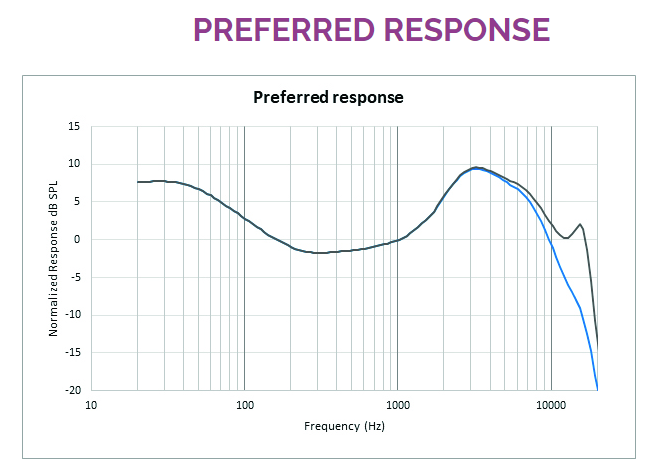 PREFERRED RESPONSE

Preferred response

Normalized Response dB SPL

15
10
5
0
-5
-10
-15
-20

10
100
1000
10000

Frequency (Hz)